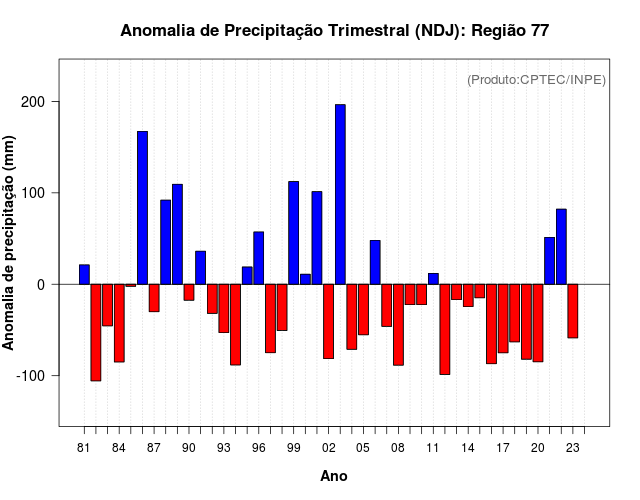 Anomalia de Precipitação Trimestral (NDJ): Região 77

(Produto:CPTEC/INPE)

Anomalia de precipitação (mm)

200
100
0
-100

81 84 87 90 93 96 99 02 05 08 11 14 17 20 23

Ano